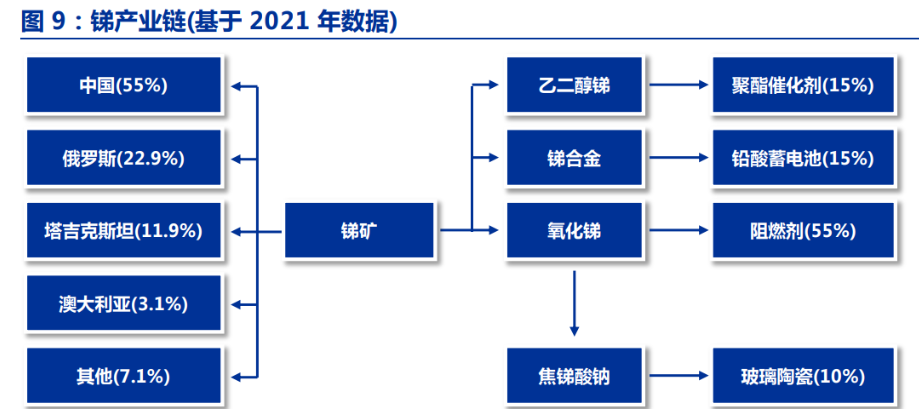 图 9：锑产业链(基于 2021 年数据)

中国(55%)

俄罗斯(22.9%)

塔吉克斯坦(11.9%)

澳大利亚(3.1%)

其他(7.1%)

锑矿

乙二醇锑

锑合金

氧化锑

焦锑酸钠

聚酯催化剂(15%)

铅酸蓄电池(15%)

阻燃剂(55%)

玻璃陶瓷(10%)